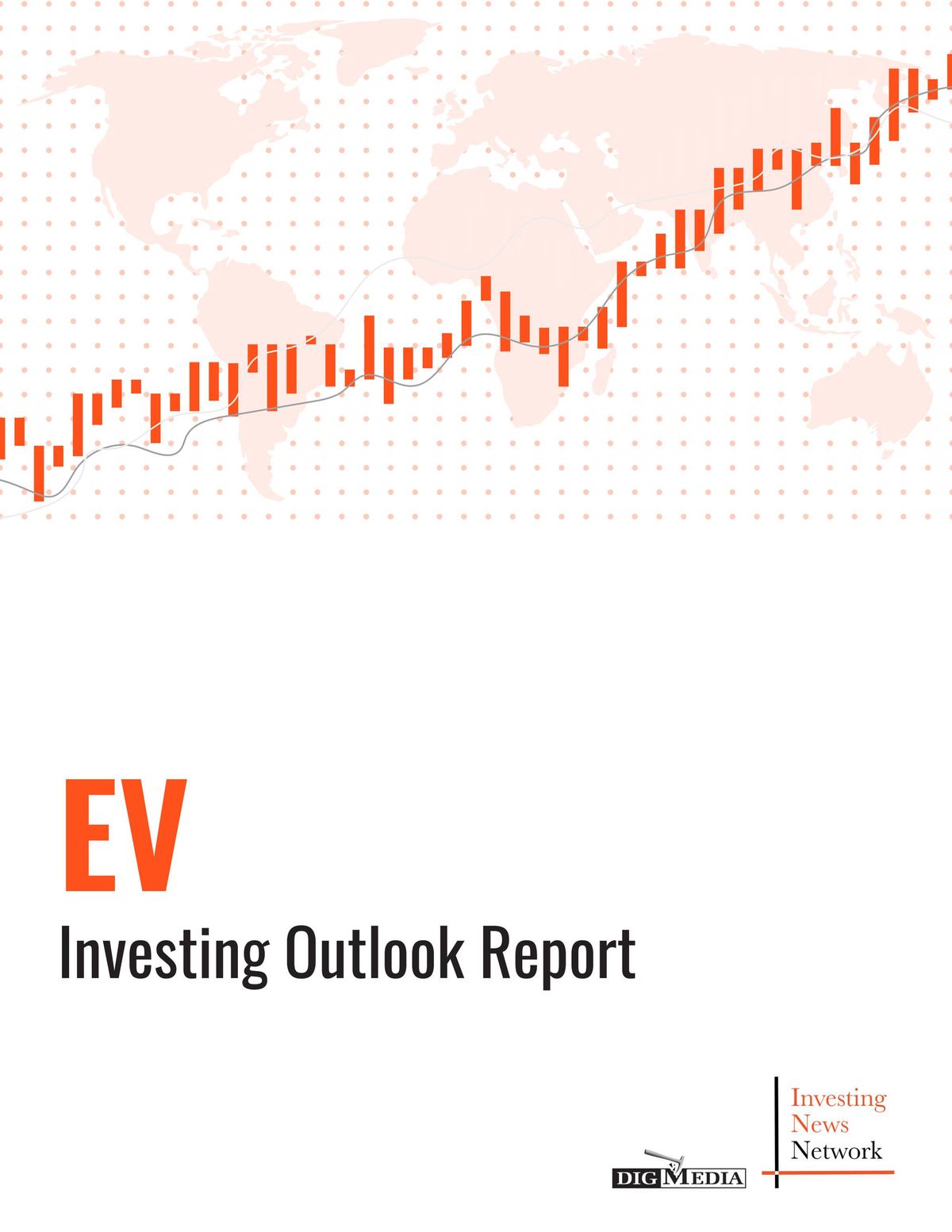 EV
Investing Outlook Report

DIG MEDIA

Investing
News
Network